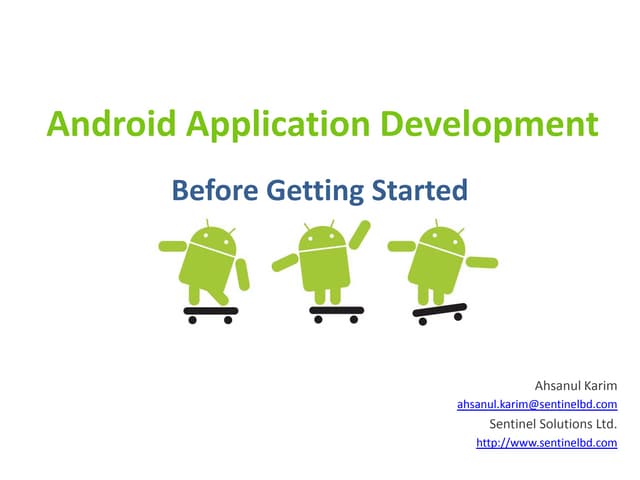 Android Application Development

Before Getting Started

Ahsanul Karim
ahsanul.karim@sentinelbd.com
Sentinel Solutions Ltd.
http://www.sentinelbd.com